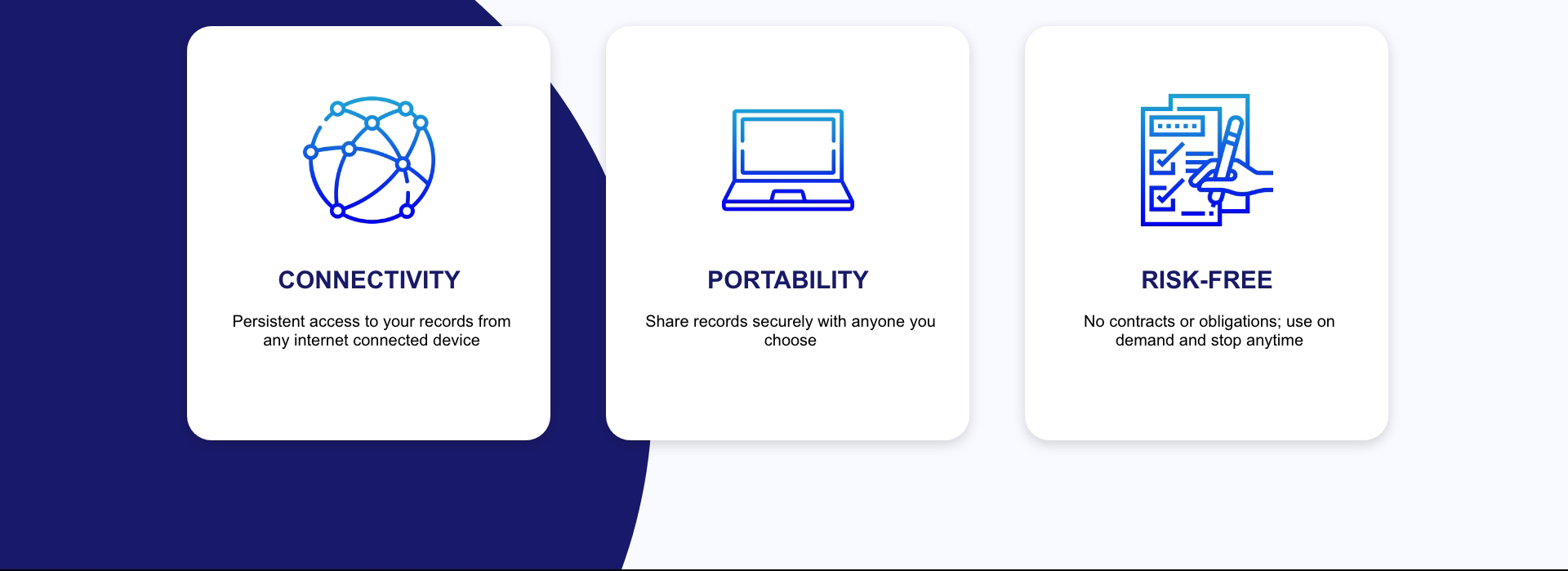 CONNECTIVITY

Persistent access to your records from any internet connected device

PORTABILITY

Share records securely with anyone you choose

RISK-FREE

No contracts or obligations; use on demand and stop anytime